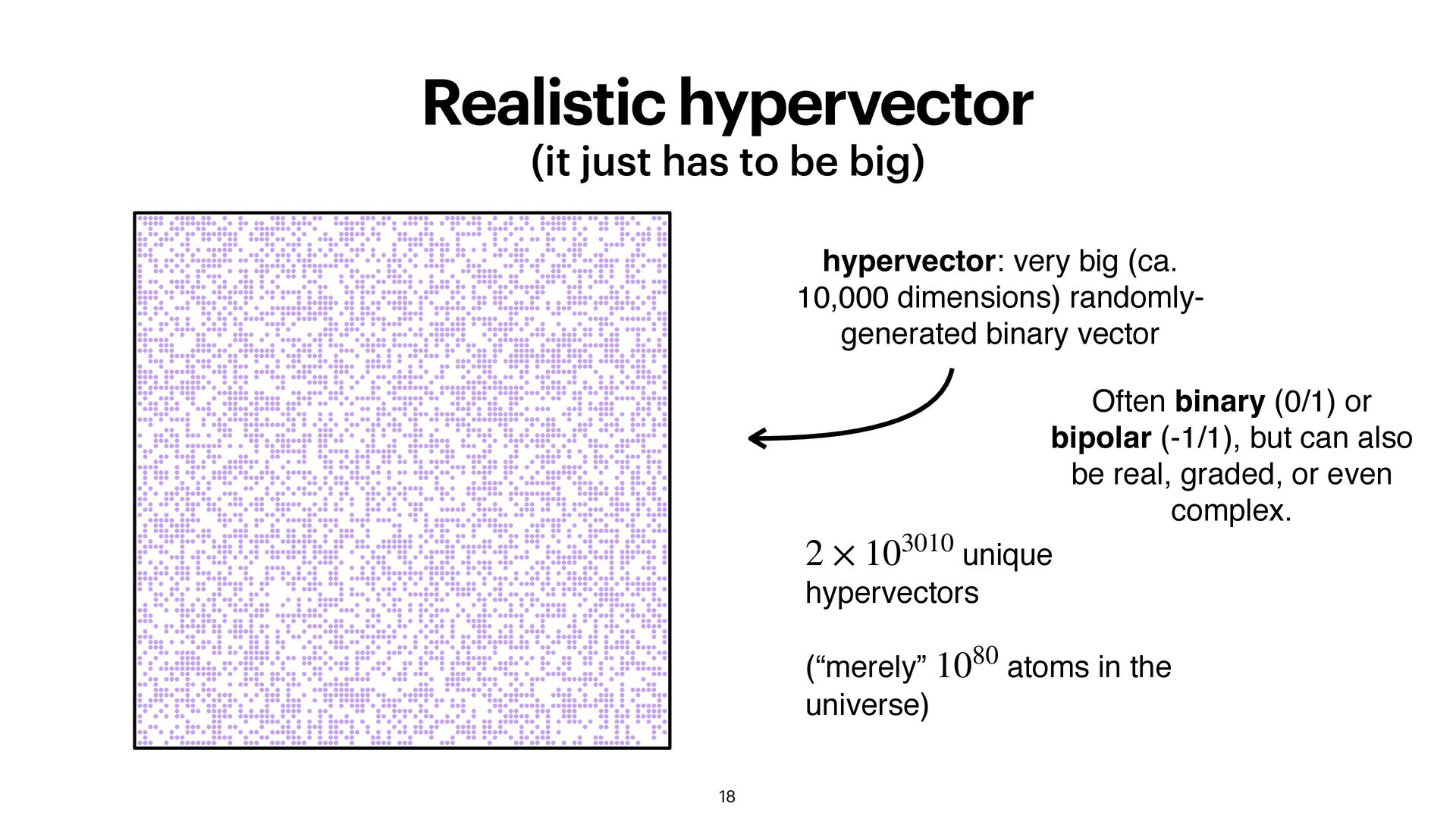 Realistic hypervector
(it just has to be big)

hypervector: very big (ca. 10,000 dimensions) randomly-generated binary vector

Often binary (0/1) or bipolar (-1/1), but can also be real, graded, or even complex.

$2 \times 10^{3010}$ unique hypervectors

(“merely” $10^{80}$ atoms in the universe)

18